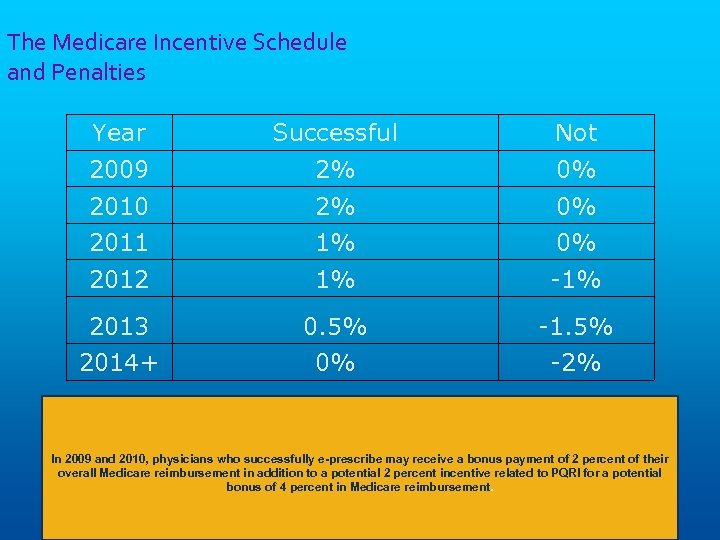 The Medicare Incentive Schedule and Penalties

| Year | Successful | Not |
|---|---|---|
| 2009 | 2% | 0% |
| 2010 | 2% | 0% |
| 2011 | 1% | 0% |
| 2012 | 1% | -1% |
| 2013 | 0.5% | -1.5% |
| 2014+ | 0% | -2% |

In 2009 and 2010, physicians who successfully e-prescribe may receive a bonus payment of 2 percent of their overall Medicare reimbursement in addition to a potential 2 percent incentive related to PQRI for a potential bonus of 4 percent in Medicare reimbursement.